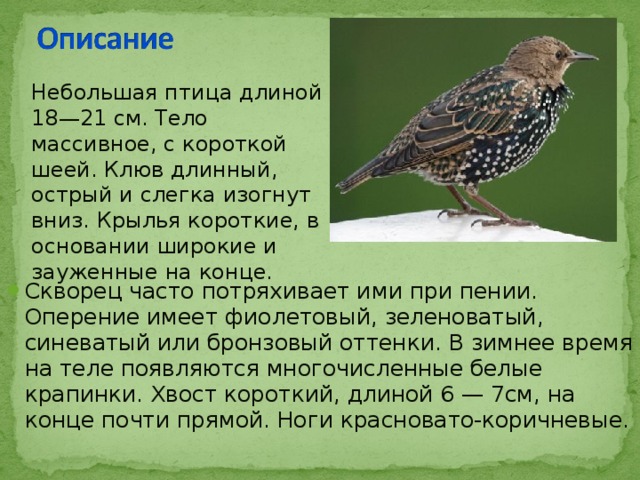 Описание

Небольшая птица длиной 18—21 см. Тело массивное, с короткой шеей. Клюв длинный, острый и слегка изогнут вниз. Крылья короткие, в основании широкие и зауженные на конце.

Скворец часто потряхивает ими при пении. Оперение имеет фиолетовый, зеленоватый, синеватый или бронзовый оттенки. В зимнее время на теле появляются многочисленные белые крапинки. Хвост короткий, длиной 6 — 7см, на конце почти прямой. Ноги красновато-коричневые.